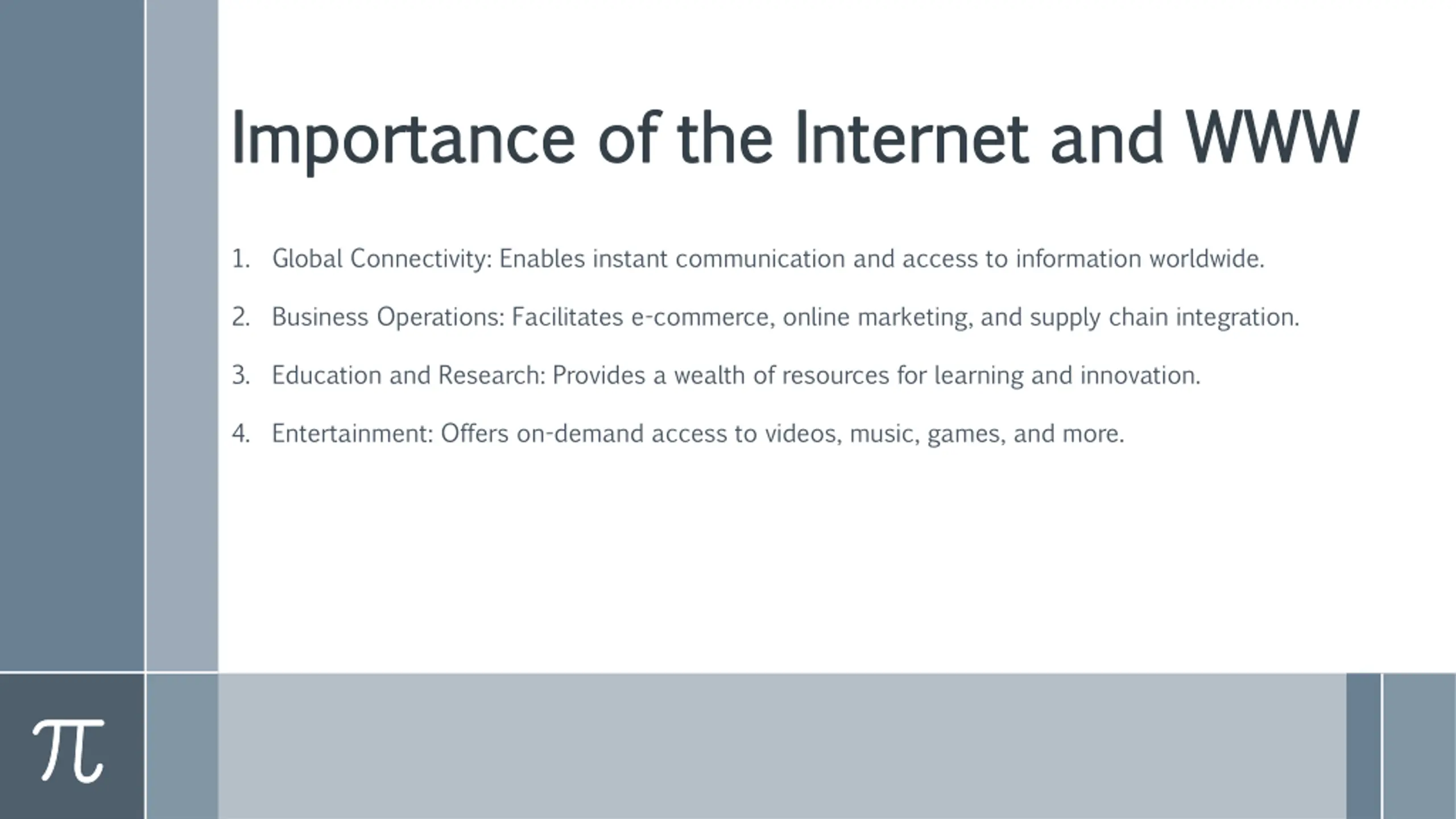 Importance of the Internet and WWW

1. Global Connectivity: Enables instant communication and access to information worldwide.

2. Business Operations: Facilitates e-commerce, online marketing, and supply chain integration.

3. Education and Research: Provides a wealth of resources for learning and innovation.

4. Entertainment: Offers on-demand access to videos, music, games, and more.

$\pi$